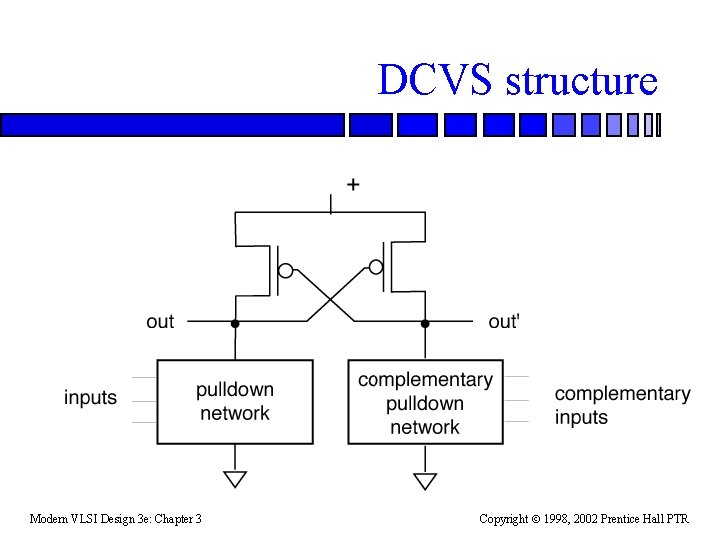 DCVS structure

+

out

out'

inputs

pulldown network

complementary pulldown network

complementary inputs

Modern VLSI Design 3e: Chapter 3

Copyright © 1998, 2002 Prentice Hall PTR